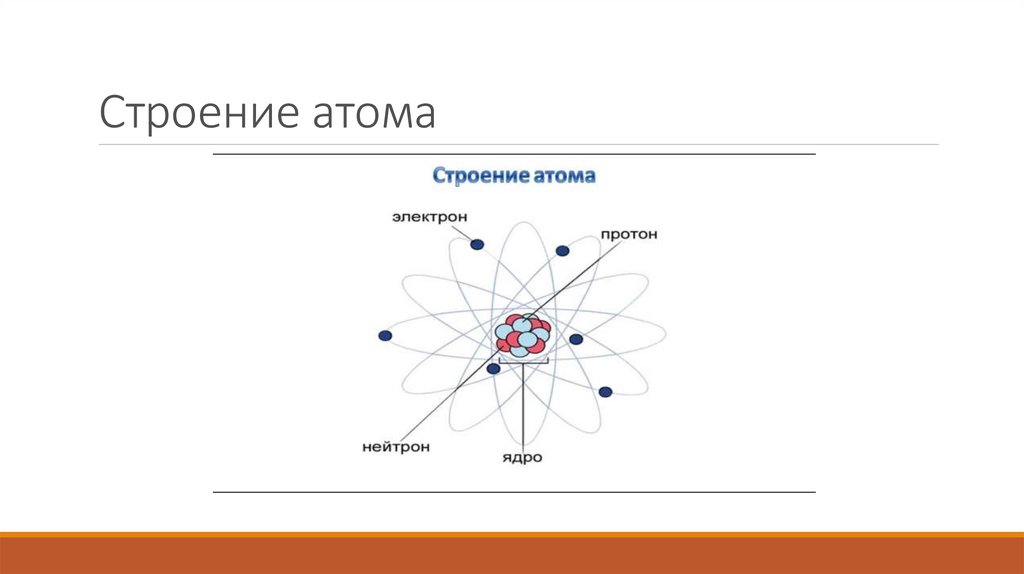 Строение атома

Строение атома

электрон

протон

нейтрон

ядро